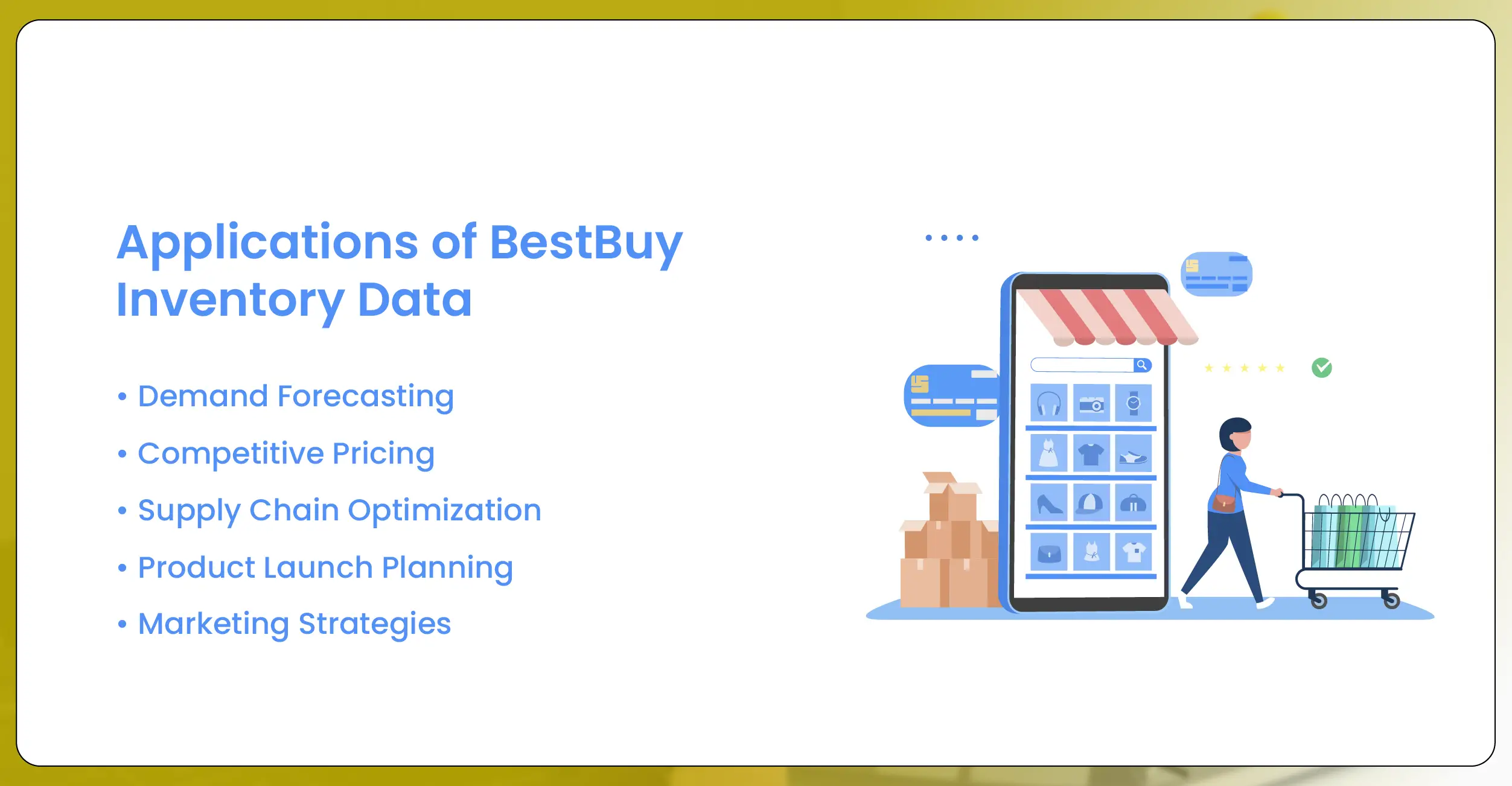 Applications of BestBuy Inventory Data

• Demand Forecasting
• Competitive Pricing
• Supply Chain Optimization
• Product Launch Planning
• Marketing Strategies